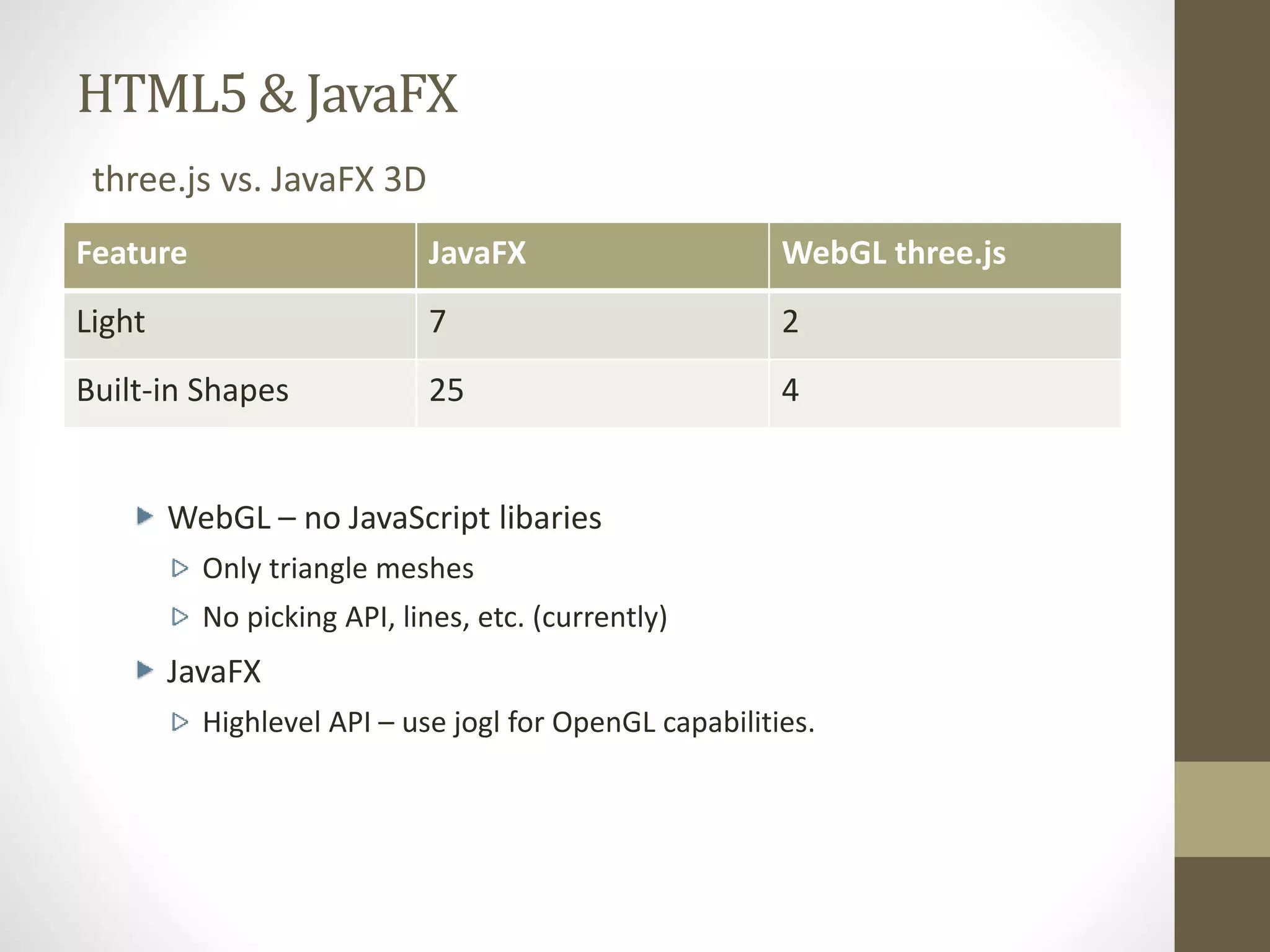 HTML5 & JavaFX

three.js vs. JavaFX 3D

| Feature | JavaFX | WebGL three.js |
|---|---|---|
| Light | 7 | 2 |
| Built-in Shapes | 25 | 4 |

WebGL – no JavaScript libaries

Only triangle meshes

No picking API, lines, etc. (currently)

JavaFX

Highlevel API – use jogl for OpenGL capabilities.